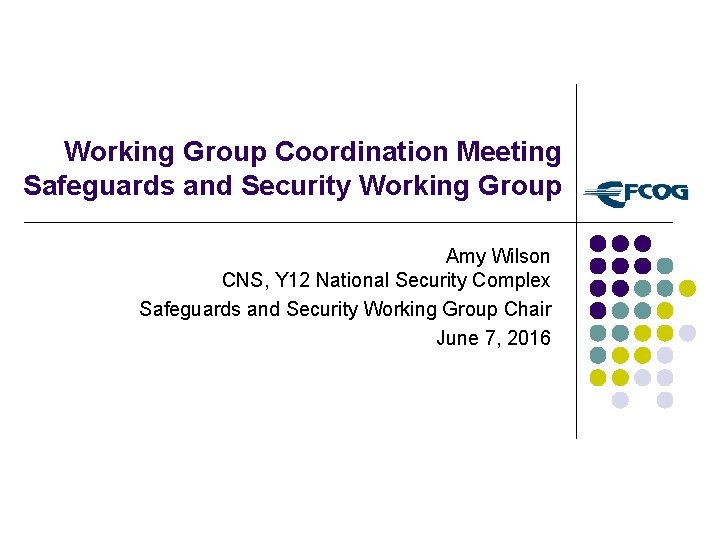 Working Group Coordination Meeting
Safeguards and Security Working Group

EFCOG

Amy Wilson
CNS, Y12 National Security Complex
Safeguards and Security Working Group Chair
June 7, 2016